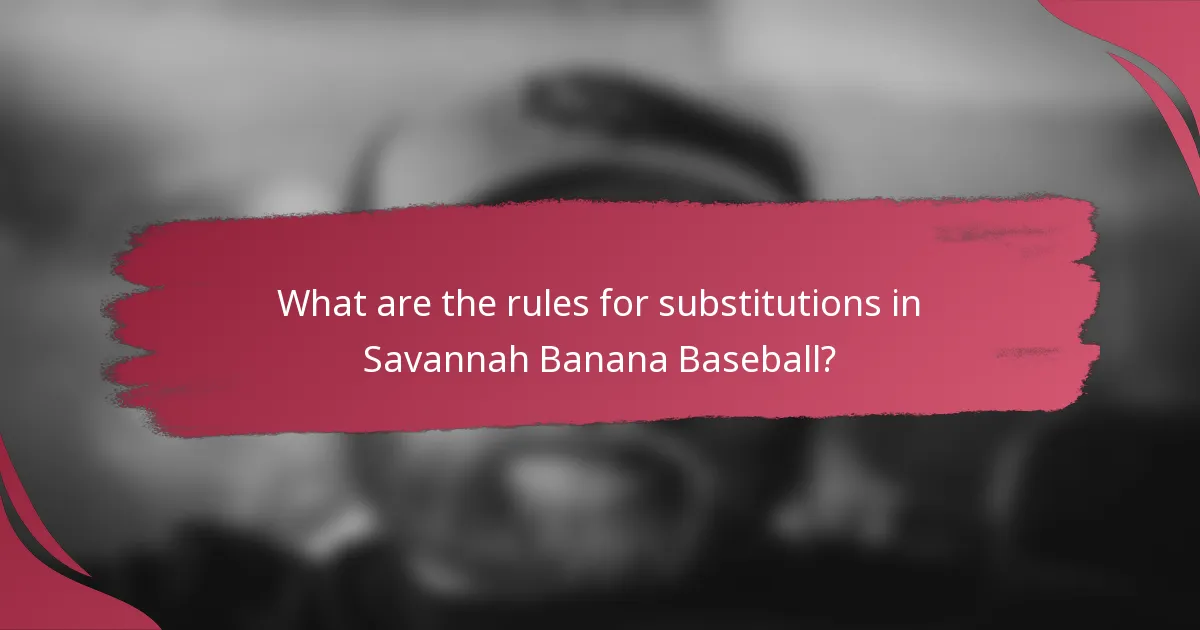 What are the rules for substitutions in Savannah Banana Baseball?